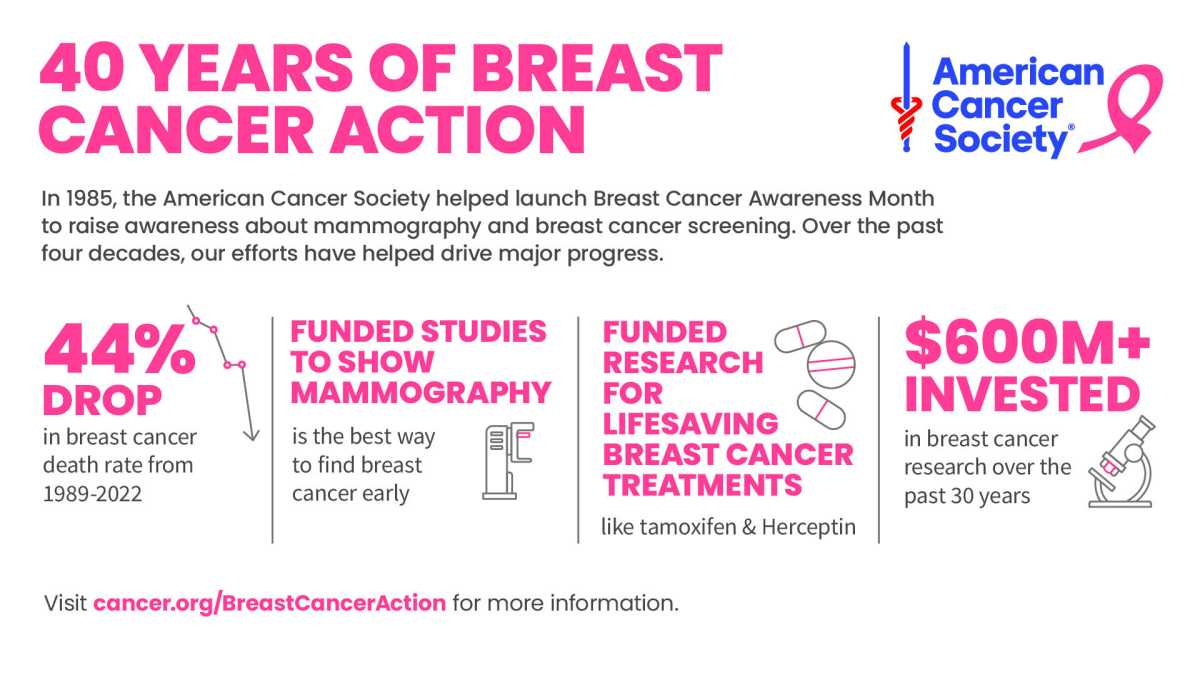 40 YEARS OF BREAST CANCER ACTION

American Cancer Society®

In 1985, the American Cancer Society helped launch Breast Cancer Awareness Month to raise awareness about mammography and breast cancer screening. Over the past four decades, our efforts have helped drive major progress.

44% DROP
in breast cancer death rate from 1989-2022

FUNDED STUDIES TO SHOW MAMMOGRAPHY
is the best way to find breast cancer early

FUNDED RESEARCH FOR LIFESAVING BREAST CANCER TREATMENTS
like tamoxifen & Herceptin

$600M+ INVESTED
in breast cancer research over the past 30 years

Visit cancer.org/BreastCancerAction for more information.